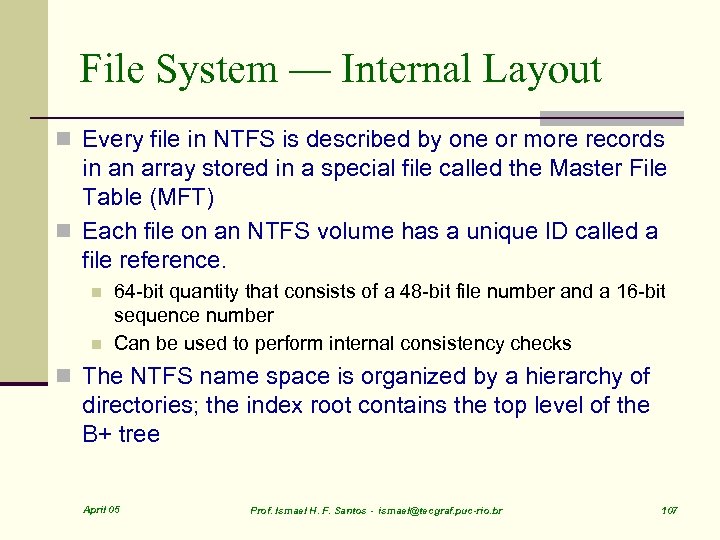 File System — Internal Layout

Every file in NTFS is described by one or more records in an array stored in a special file called the Master File Table (MFT)

Each file on an NTFS volume has a unique ID called a file reference.

64-bit quantity that consists of a 48-bit file number and a 16-bit sequence number

Can be used to perform internal consistency checks

The NTFS name space is organized by a hierarchy of directories; the index root contains the top level of the B+ tree

April 05

Prof. Ismael H. F. Santos - ismael@tecgraf.puc-rio.br

107